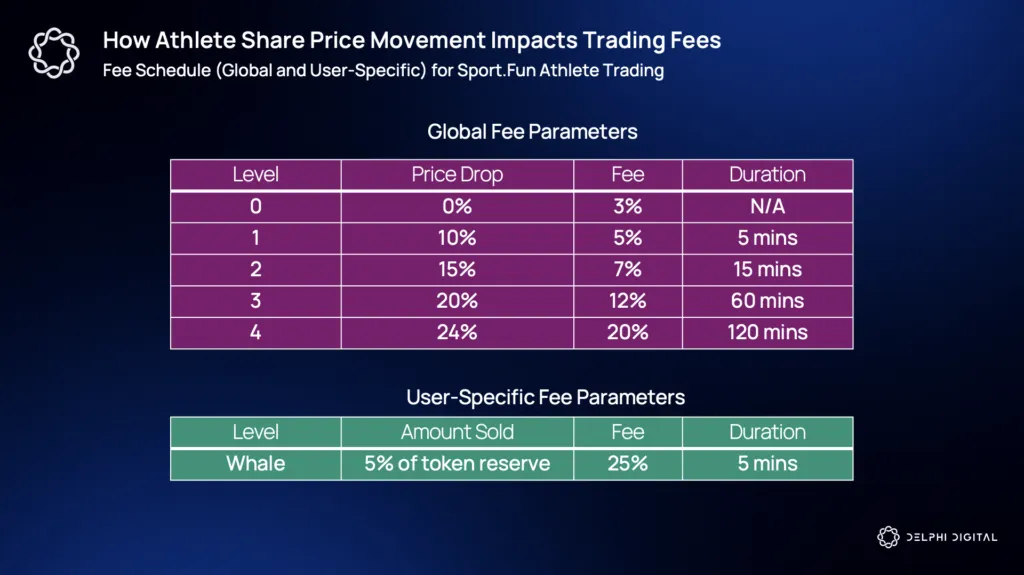 How Athlete Share Price Movement Impacts Trading Fees

Fee Schedule (Global and User-Specific) for Sport.Fun Athlete Trading

Global Fee Parameters

| Level | Price Drop | Fee | Duration |
|---|---|---|---|
| 0 | 0% | 3% | N/A |
| 1 | 10% | 5% | 5 mins |
| 2 | 15% | 7% | 15 mins |
| 3 | 20% | 12% | 60 mins |
| 4 | 24% | 20% | 120 mins |

User-Specific Fee Parameters

| Level | Amount Sold | Fee | Duration |
|---|---|---|---|
| Whale | 5% of token reserve | 25% | 5 mins |

DELPHI DIGITAL